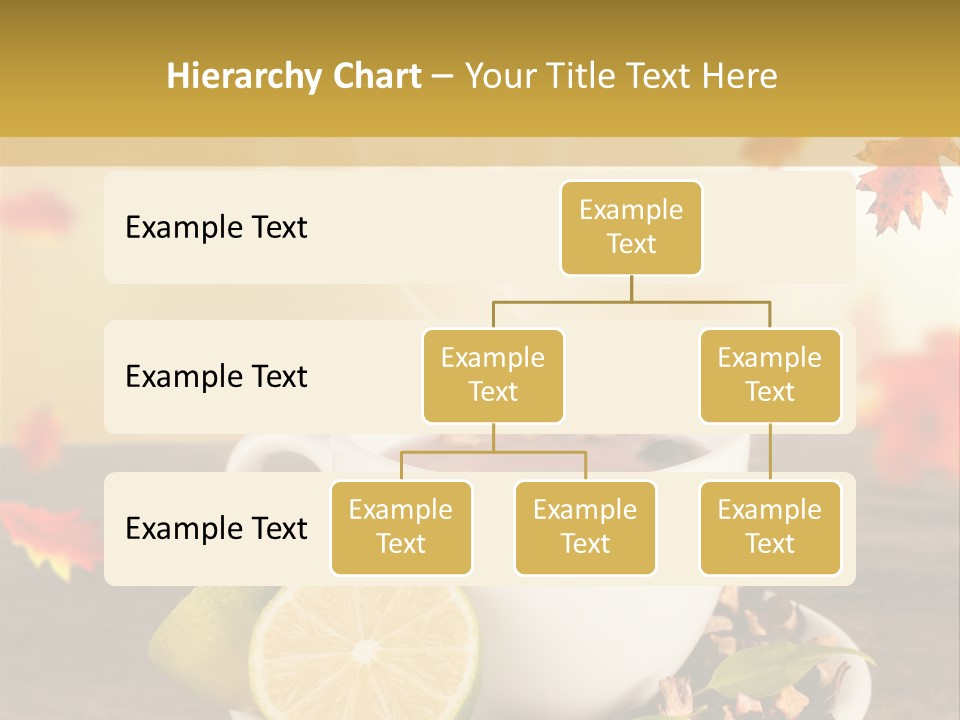 Hierarchy Chart – Your Title Text Here

Example Text

Example Text

Example Text

Example Text

Example Text

Example Text

Example Text

Example Text

Example Text